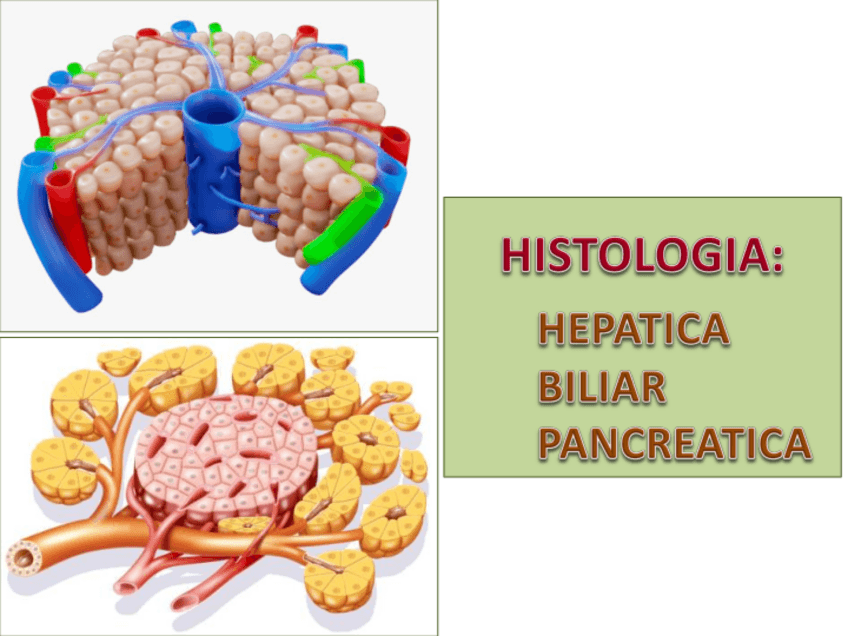 HISTOLOGIA:

HEPATICA
BILIAR
PANCREATICA